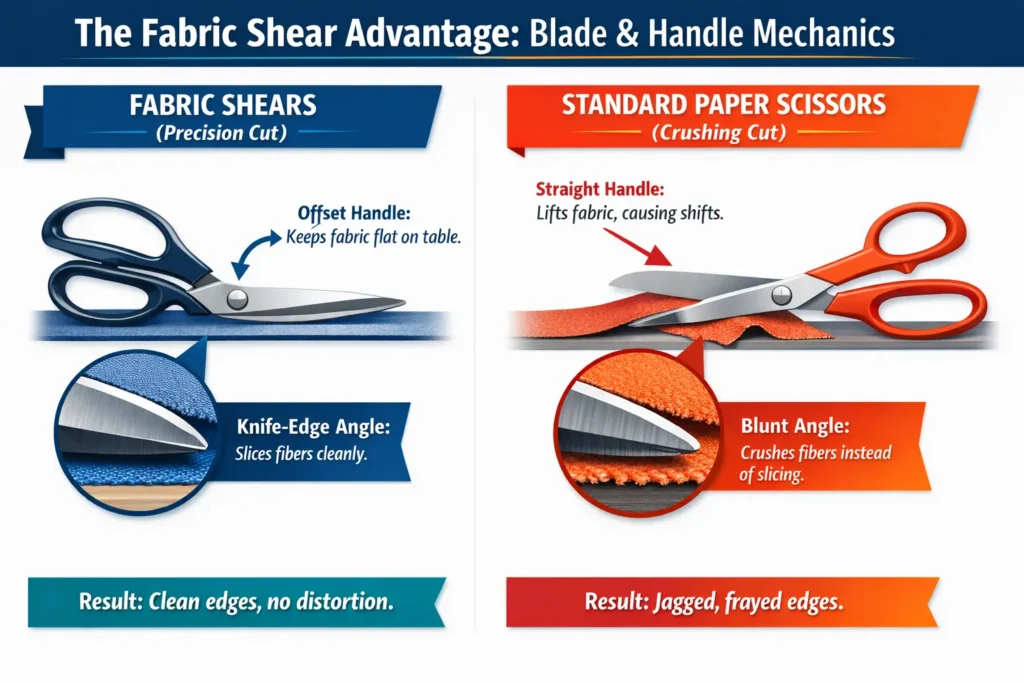 The Fabric Shear Advantage: Blade & Handle Mechanics

FABRIC SHEARS
(Precision Cut)

Offset Handle:
Keeps fabric flat on table.

Knife-Edge Angle:
Slices fibers cleanly.

Result: Clean edges, no distortion.

STANDARD PAPER SCISSORS
(Crushing Cut)

Straight Handle:
Lifts fabric, causing shifts.

Blunt Angle:
Crushes fibers instead of slicing.

Result: Jagged, frayed edges.